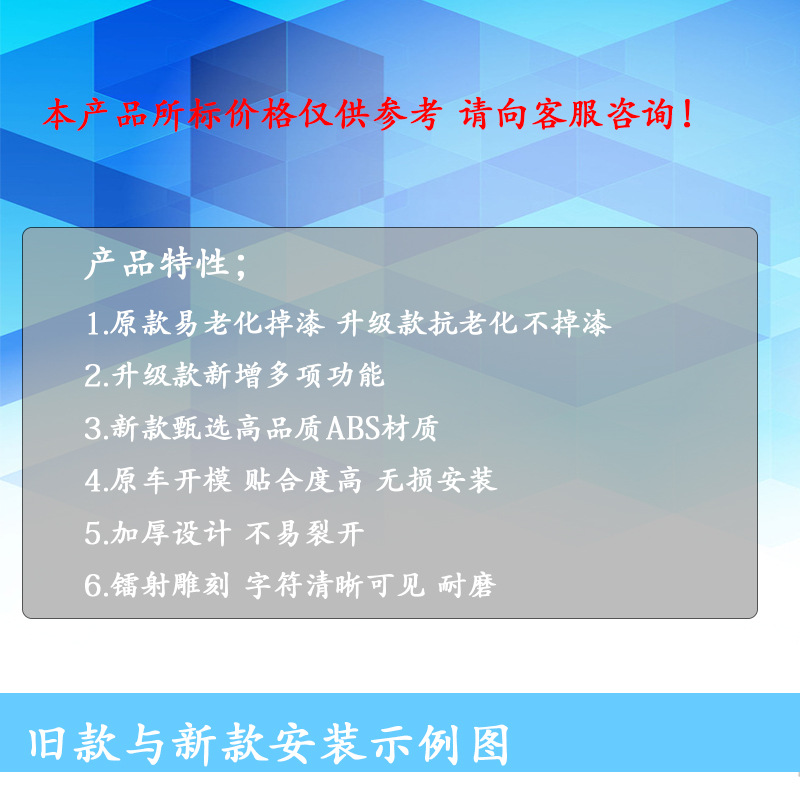 本产品所标价格仅供参考 请向客服咨询！

产品特性；

1.原款易老化掉漆 升级款抗老化不掉漆

2.升级款新增多项功能

3.新款甄选高品质ABS材质

4.原车开模 贴合度高 无损安装

5.加厚设计 不易裂开

6.镭射雕刻 字符清晰可见 耐磨

旧款与新款安装示例图